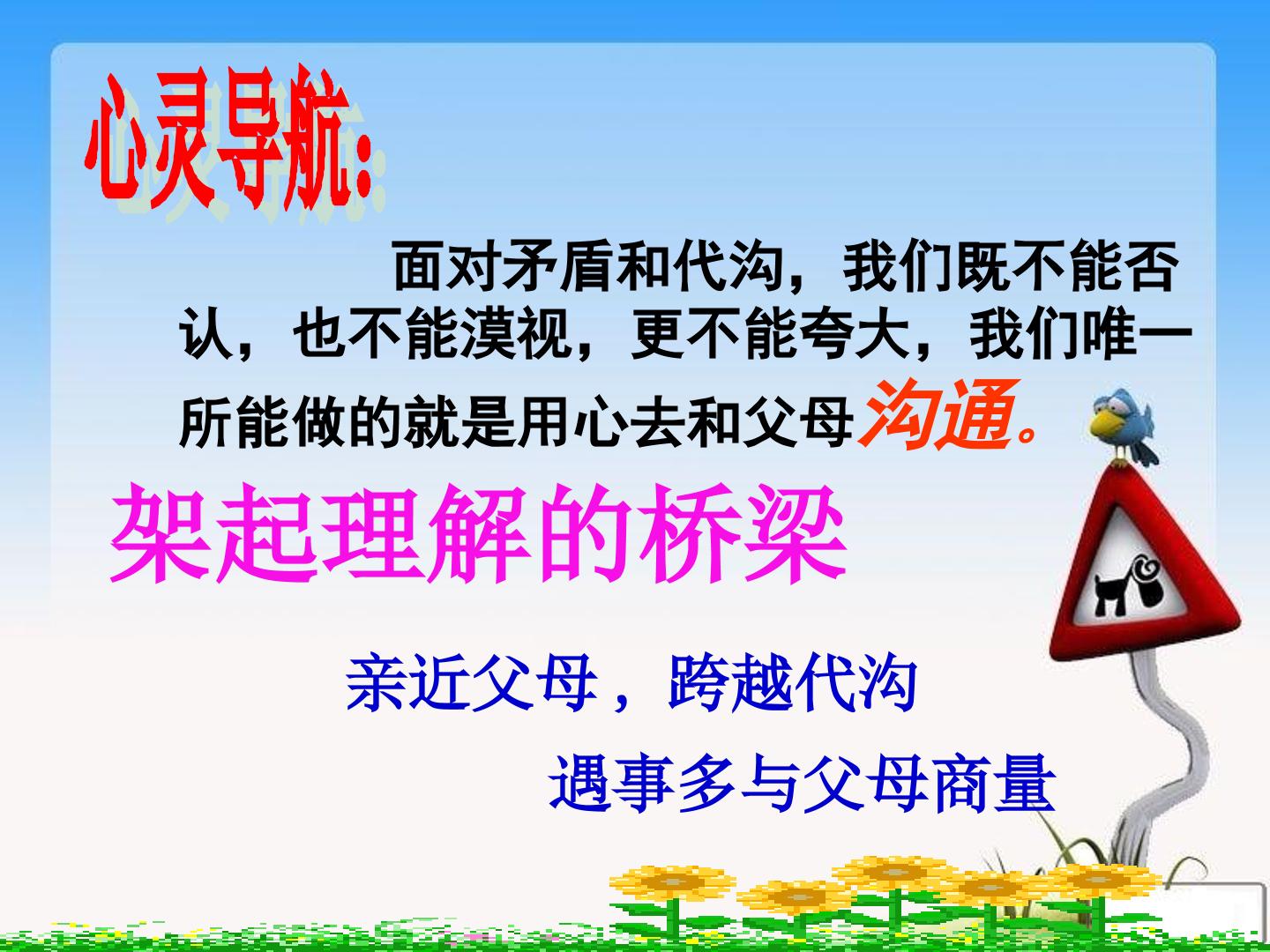 心灵导航:

面对矛盾和代沟，我们既不能否认，也不能漠视，更不能夸大，我们唯一所能做的就是用心去和父母沟通。

架起理解的桥梁

亲近父母，跨越代沟

遇事多与父母商量